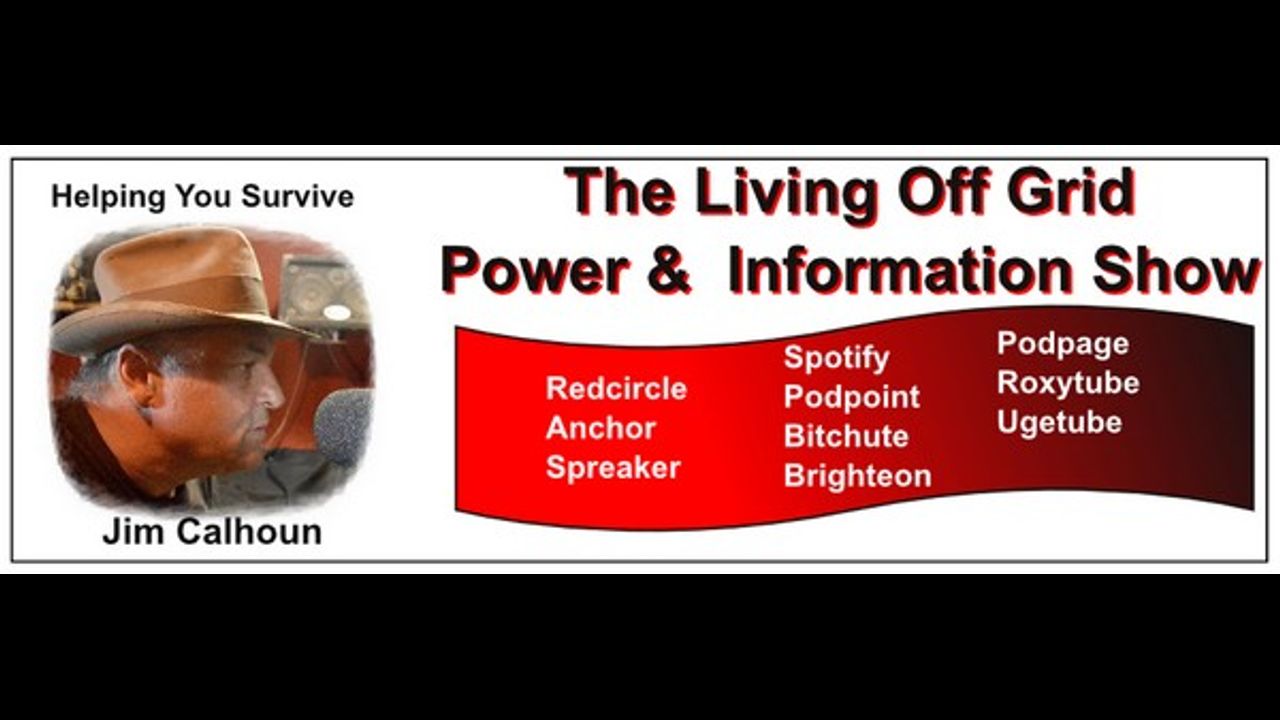 Helping You Survive

Jim Calhoun

The Living Off Grid
Power & Information Show

Redcircle
Anchor
Spreaker

Spotify
Podpoint
Bitchute
Brighteon

Podpage
Roxytube
Ugetube